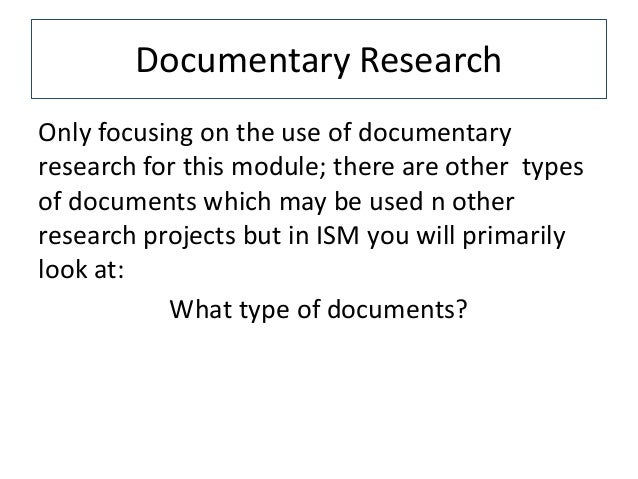 Documentary Research

Only focusing on the use of documentary research for this module; there are other types of documents which may be used n other research projects but in ISM you will primarily look at:

What type of documents?